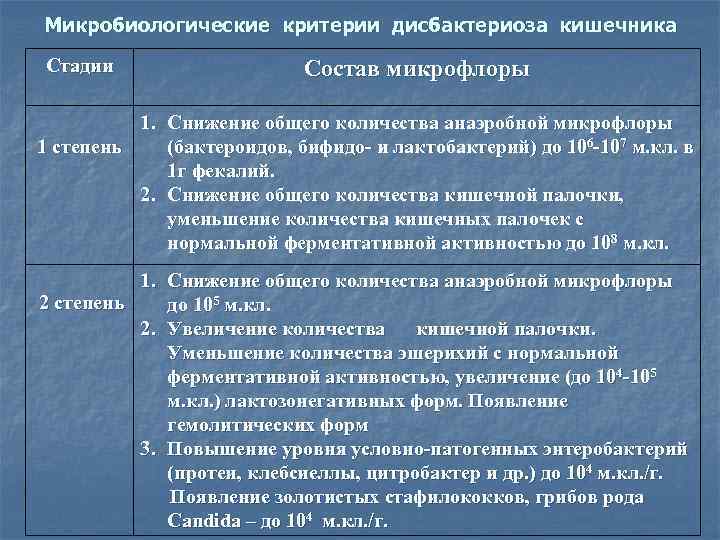 Микробиологические критерии дисбактериоза кишечника

| Стадии | Состав микрофлоры |
|---|---|
| 1 степень | 1. Снижение общего количества анаэробной микрофлоры (бактероидов, бифидо- и лактобактерий) до $10^6$-$10^7$ м.кл. в 1г фекалий. 2. Снижение общего количества кишечной палочки, уменьшение количества кишечных палочек с нормальной ферментативной активностью до $10^8$ м.кл. |
| 2 степень | 1. Снижение общего количества анаэробной микрофлоры до $10^5$ м.кл. 2. Увеличение количества кишечной палочки. Уменьшение количества эшерихий с нормальной ферментативной активностью, увеличение (до $10^4$-$10^5$ м.кл.) лактозонегативных форм. Появление гемолитических форм 3. Повышение уровня условно-патогенных энтеробактерий (протеи, клебсиеллы, цитробактер и др.) до $10^4$ м.кл./г. Появление золотистых стафилококков, грибов рода Candida – до $10^4$ м.кл./г. |